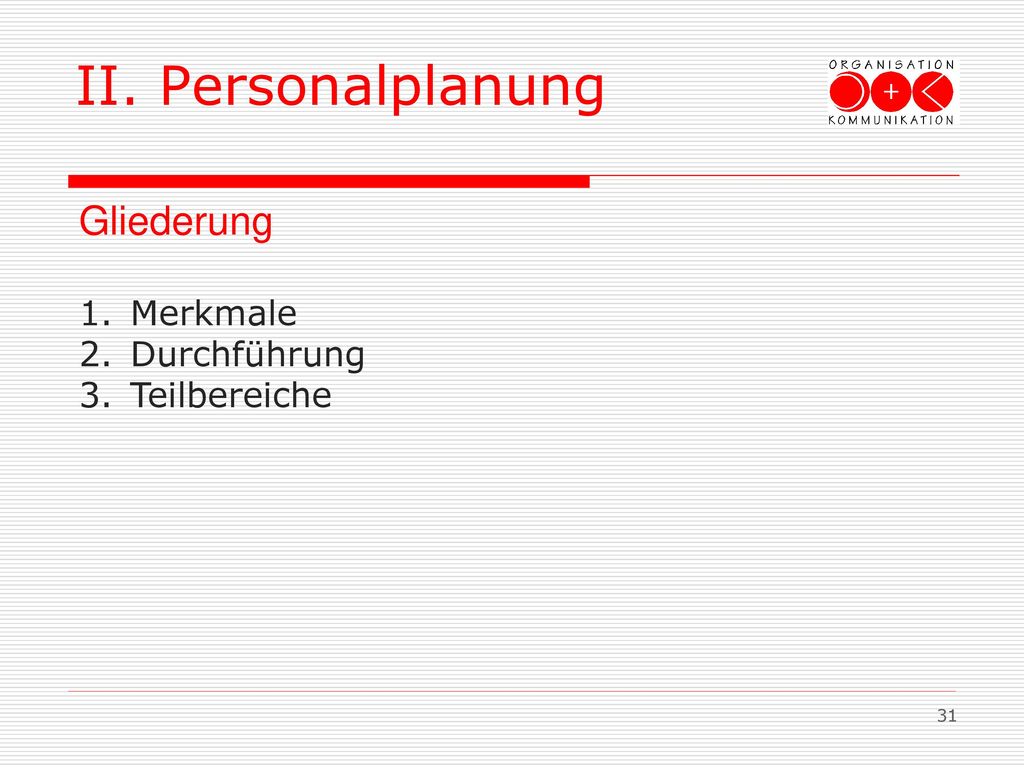 II. Personalplanung

ORGANISATION
+
KOMMUNIKATION

Gliederung

1. Merkmale
2. Durchführung
3. Teilbereiche

31